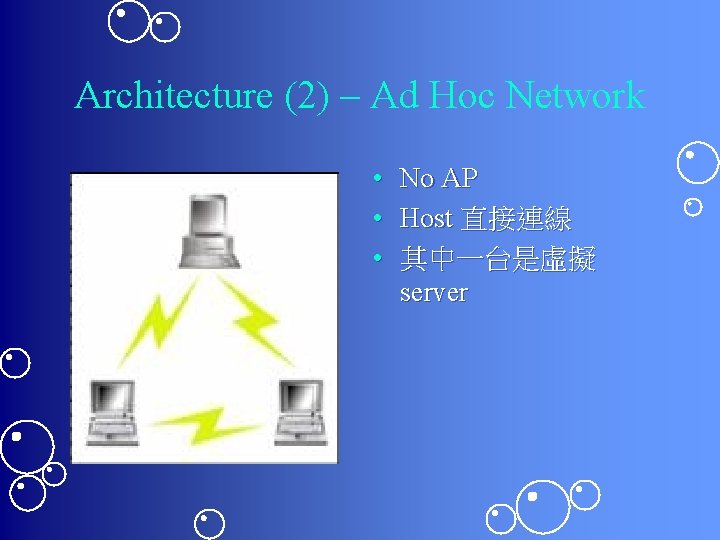 Architecture (2) – Ad Hoc Network

• No AP
• Host 直接連線
• 其中一台是虛擬 server